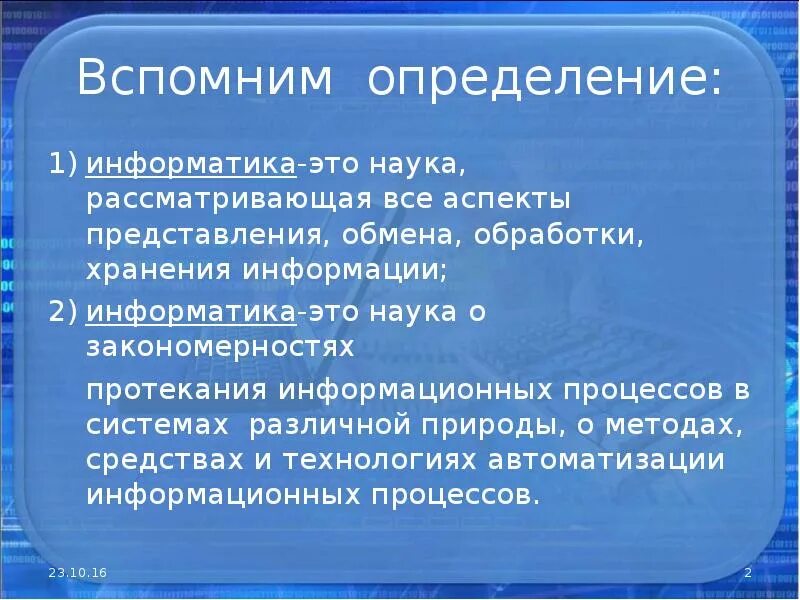 Вспомним определение:

1) информатика-это наука, рассматривающая все аспекты представления, обмена, обработки, хранения информации;

2) информатика-это наука о закономерностях

протекания информационных процессов в системах различной природы, о методах, средствах и технологиях автоматизации информационных процессов.

23.10.16

2